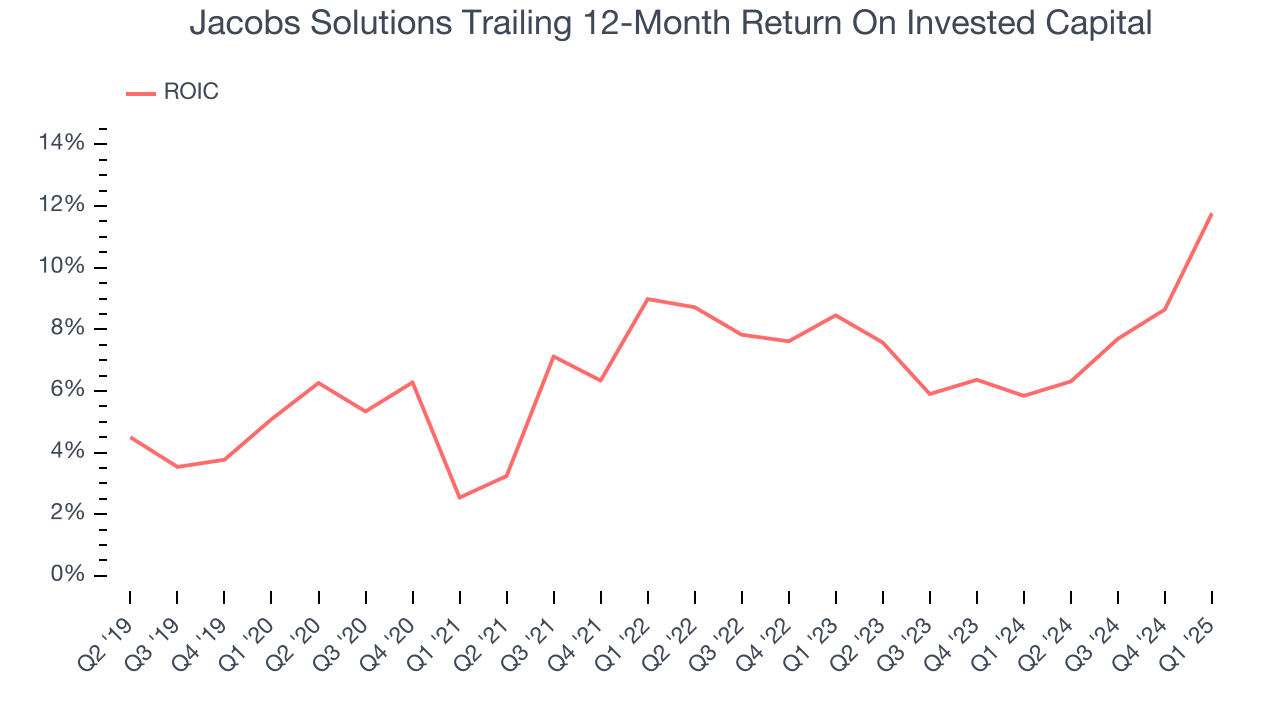 Jacobs Solutions Trailing 12-Month Return On Invested Capital

ROIC

14%
12%
10%
8%
6%
4%
2%
0%

Q2 '19
Q3 '19
Q4 '19
Q1 '20
Q2 '20
Q3 '20
Q4 '20
Q1 '21
Q2 '21
Q3 '21
Q4 '21
Q1 '22
Q2 '22
Q3 '22
Q4 '22
Q1 '23
Q2 '23
Q3 '23
Q4 '23
Q1 '24
Q2 '24
Q3 '24
Q4 '24
Q1 '25